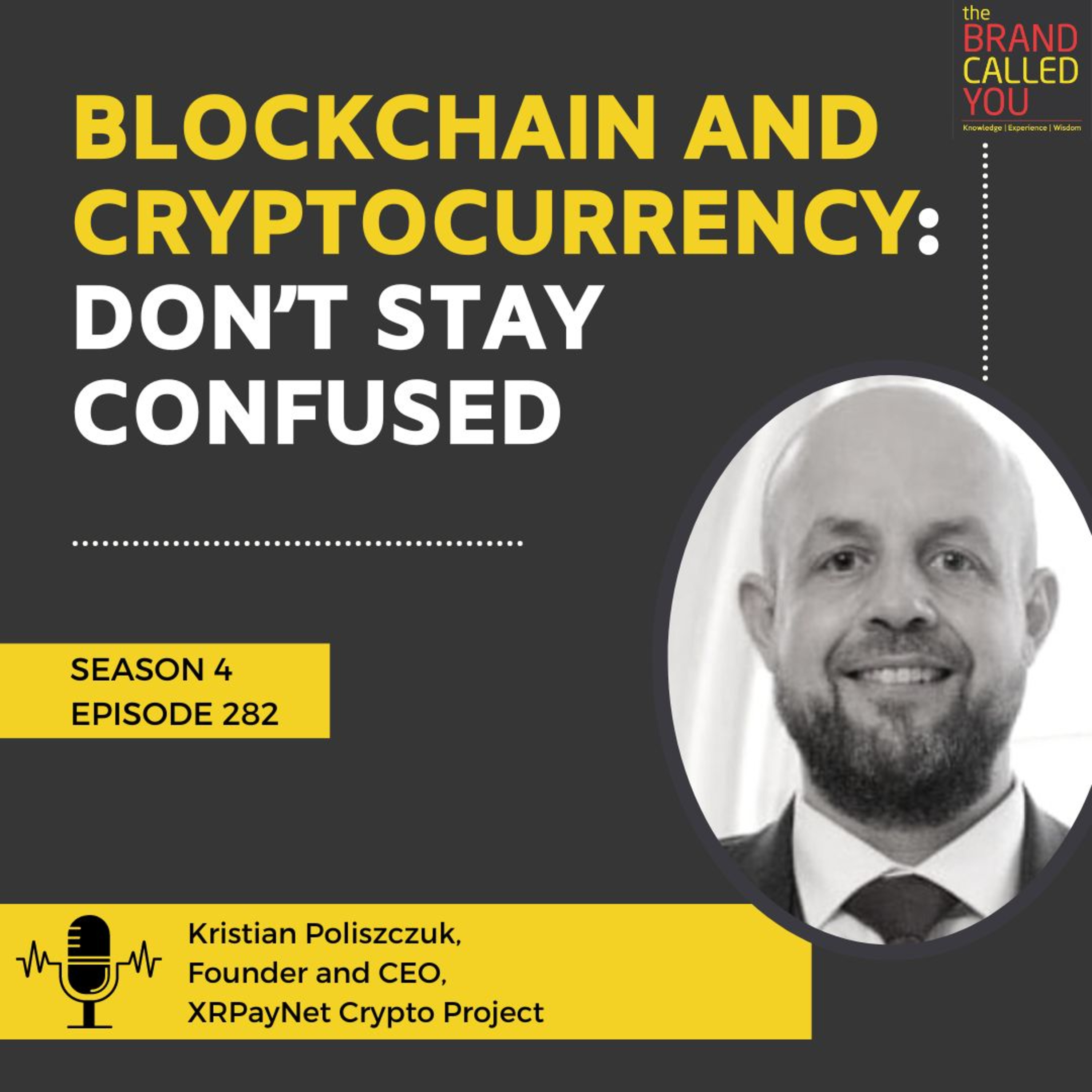 the BRAND CALLED YOU
Knowledge | Experience | Wisdom

BLOCKCHAIN AND CRYPTOCURRENCY: DON'T STAY CONFUSED

SEASON 4
EPISODE 282

Kristian Poliszczuk,
Founder and CEO,
XRPayNet Crypto Project